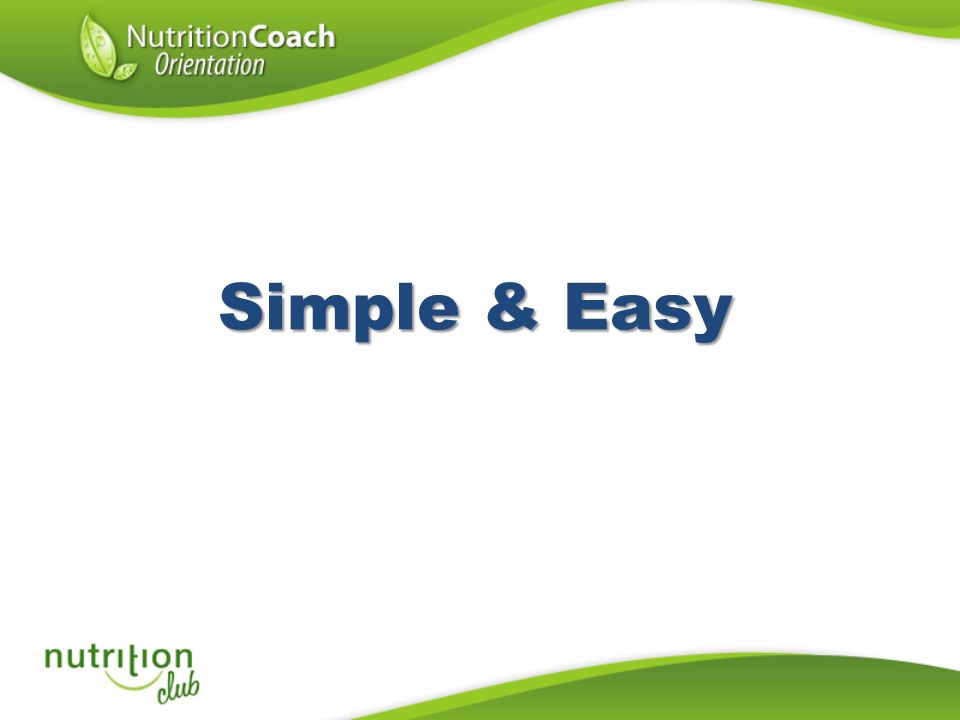 NutritionCoach
Orientation

Simple & Easy

nutrition
club